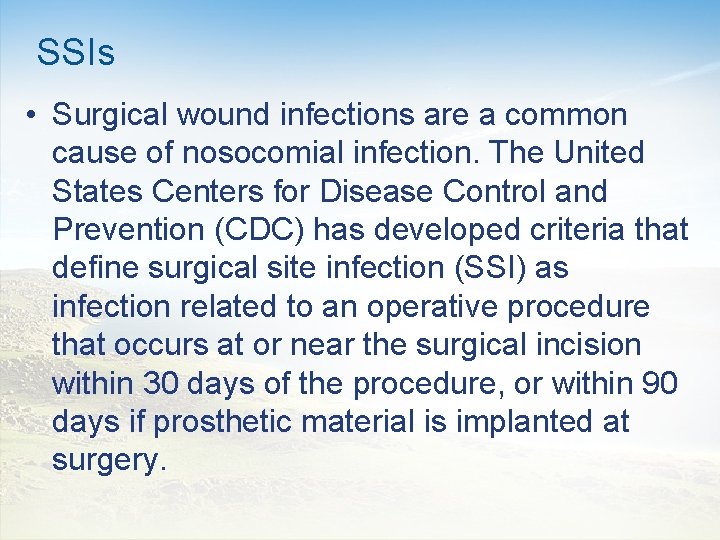 SSIs

• Surgical wound infections are a common cause of nosocomial infection. The United States Centers for Disease Control and Prevention (CDC) has developed criteria that define surgical site infection (SSI) as infection related to an operative procedure that occurs at or near the surgical incision within 30 days of the procedure, or within 90 days if prosthetic material is implanted at surgery.